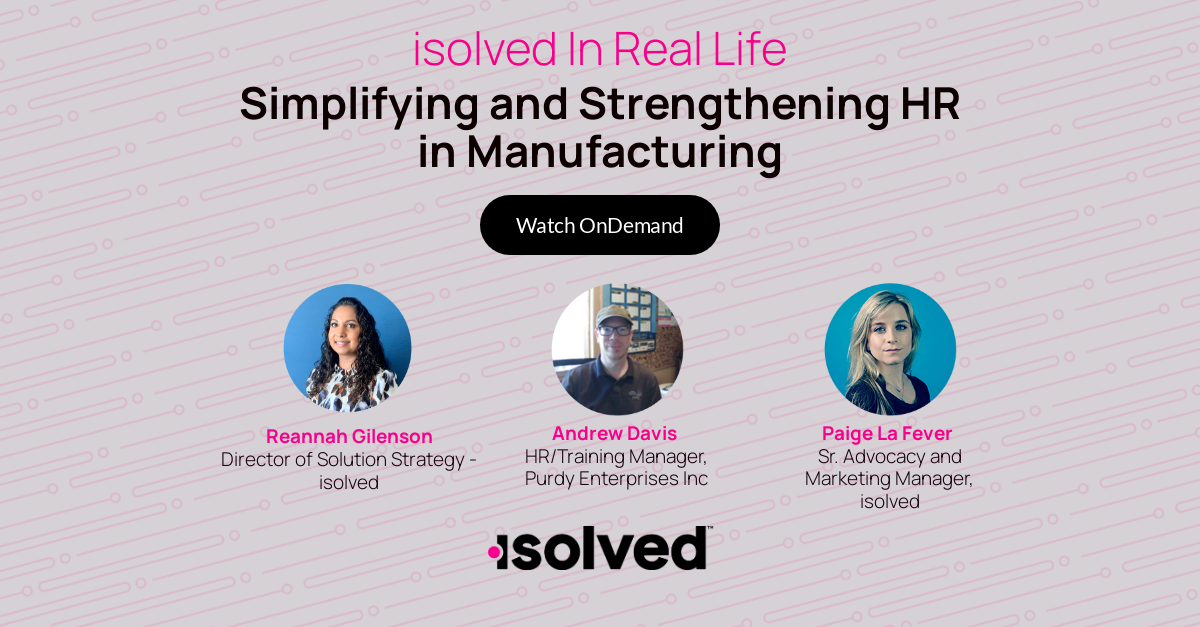 isolved In Real Life

Simplifying and Strengthening HR in Manufacturing

Watch OnDemand

Reannah Gilenson
Director of Solution Strategy - isolved

Andrew Davis
HR/Training Manager, Purdy Enterprises Inc

Paige La Fever
Sr. Advocacy and Marketing Manager, isolved

isolved™